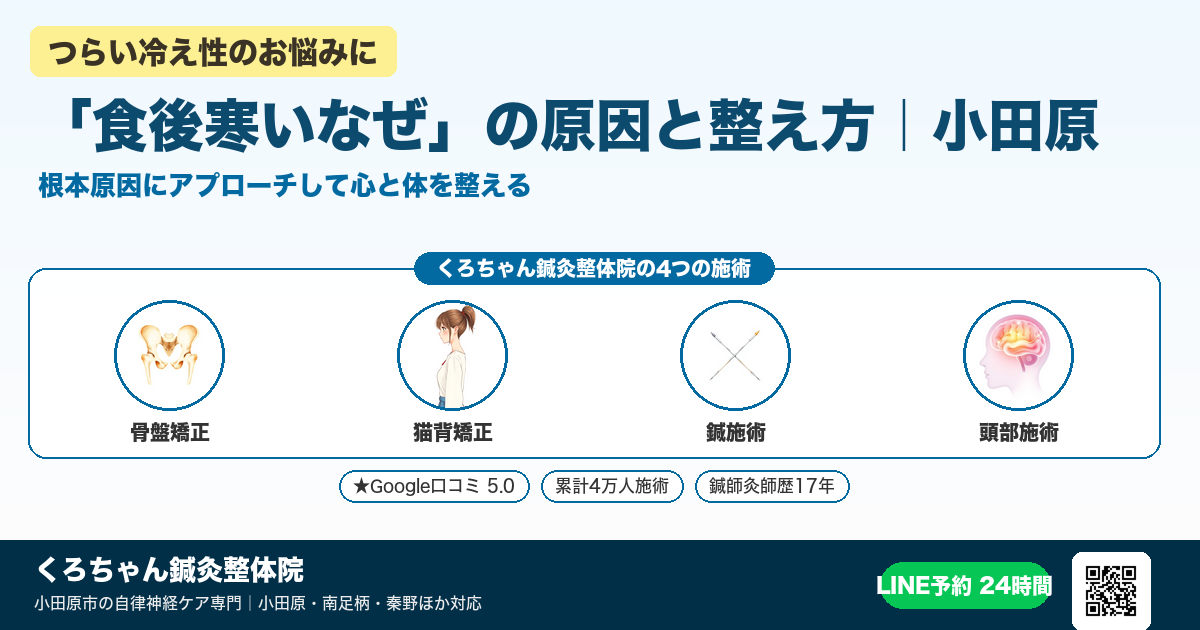 つらい冷え性のお悩みに

「食後寒いなぜ」の原因と整え方｜小田原

根本原因にアプローチして心と体を整える

くろちゃん鍼灸整体院の4つの施術

骨盤矯正

猫背矯正

鍼施術

頭部施術

★Google口コミ 5.0

累計4万人施術

鍼師灸師歴17年

くろちゃん鍼灸整体院

小田原市の自律神経ケア専門｜小田原・南足柄・秦野ほか対応

LINE予約 24時間